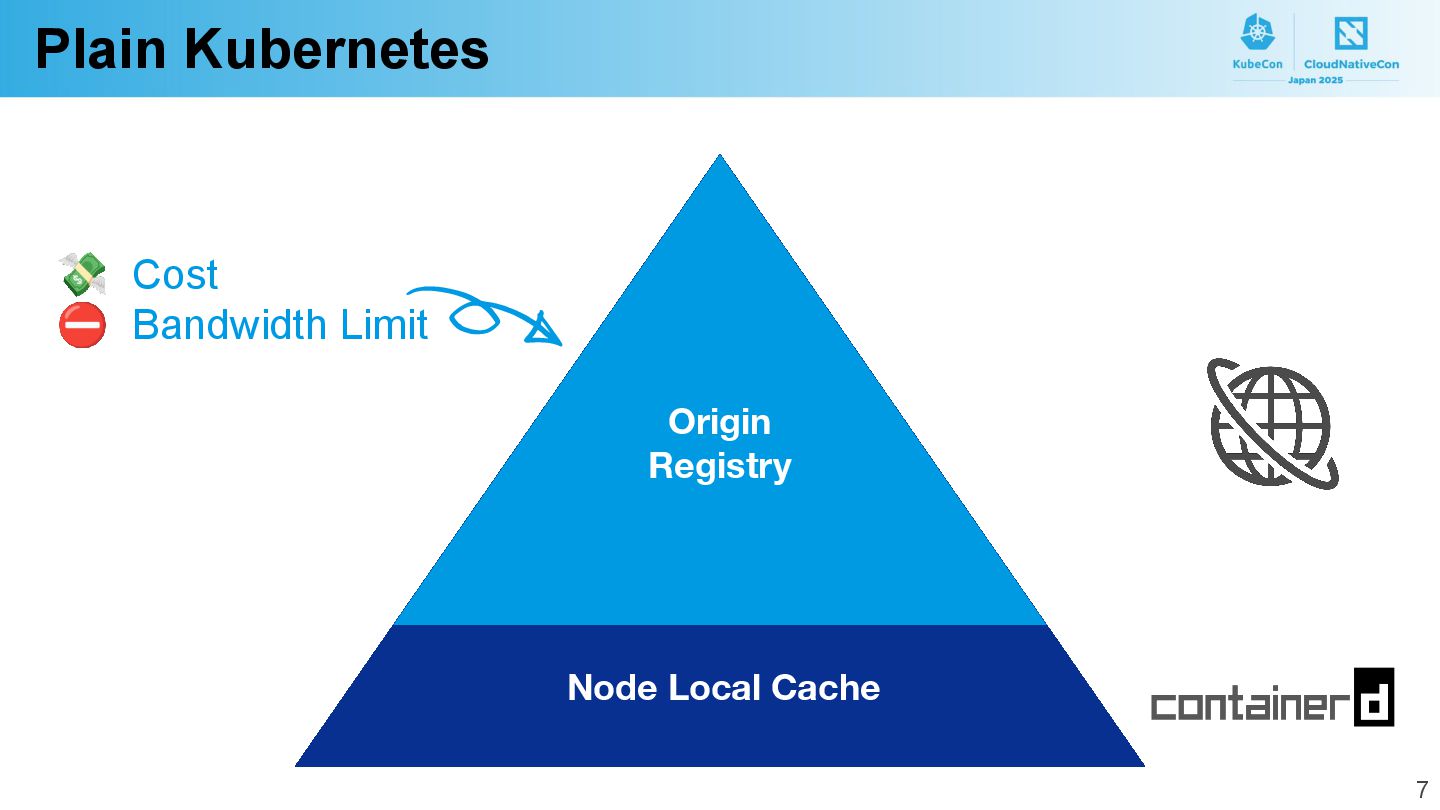 Plain Kubernetes

KubeCon CloudNativeCon Japan 2025

💸 Cost
⛔ Bandwidth Limit

Origin Registry

Node Local Cache

containerd

7